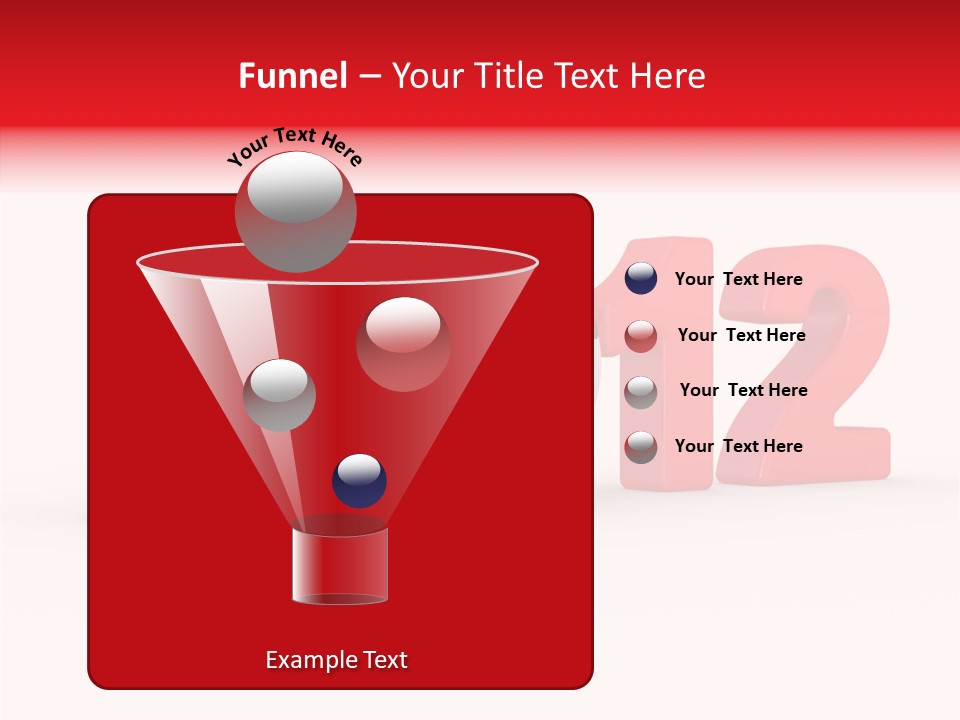 Funnel – Your Title Text Here

Your Text Here

Your Text Here

Your Text Here

Your Text Here

Your Text Here

12

Example Text